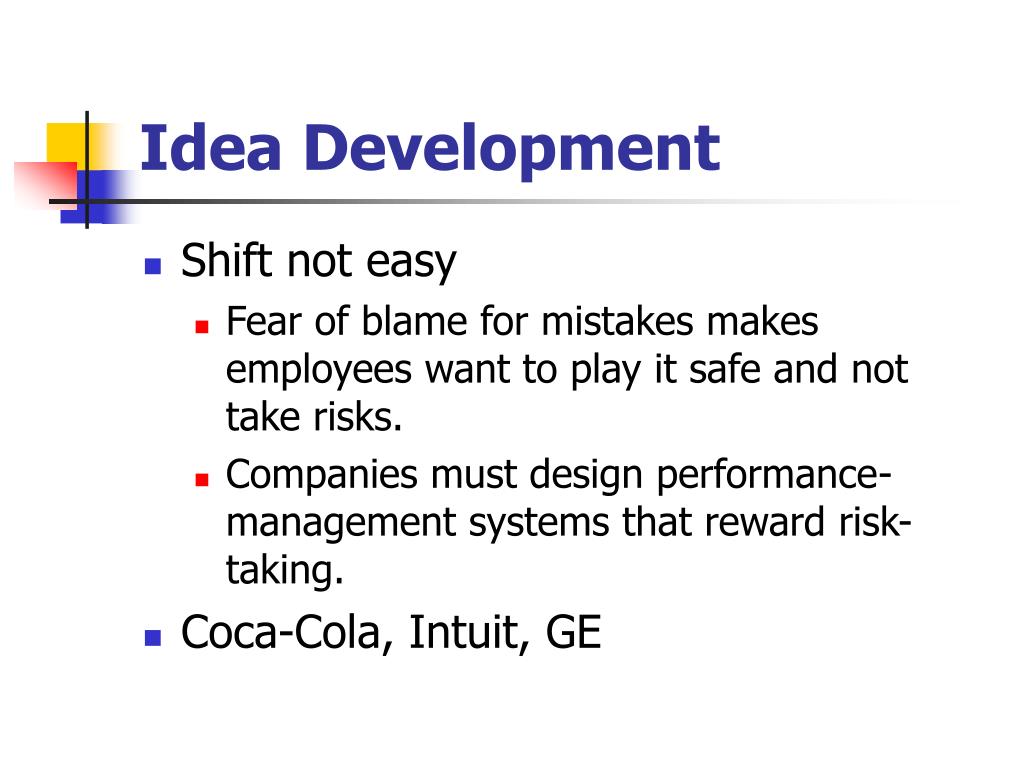 Idea Development

- Shift not easy
  - Fear of blame for mistakes makes employees want to play it safe and not take risks.
  - Companies must design performance-management systems that reward risk-taking.
- Coca-Cola, Intuit, GE